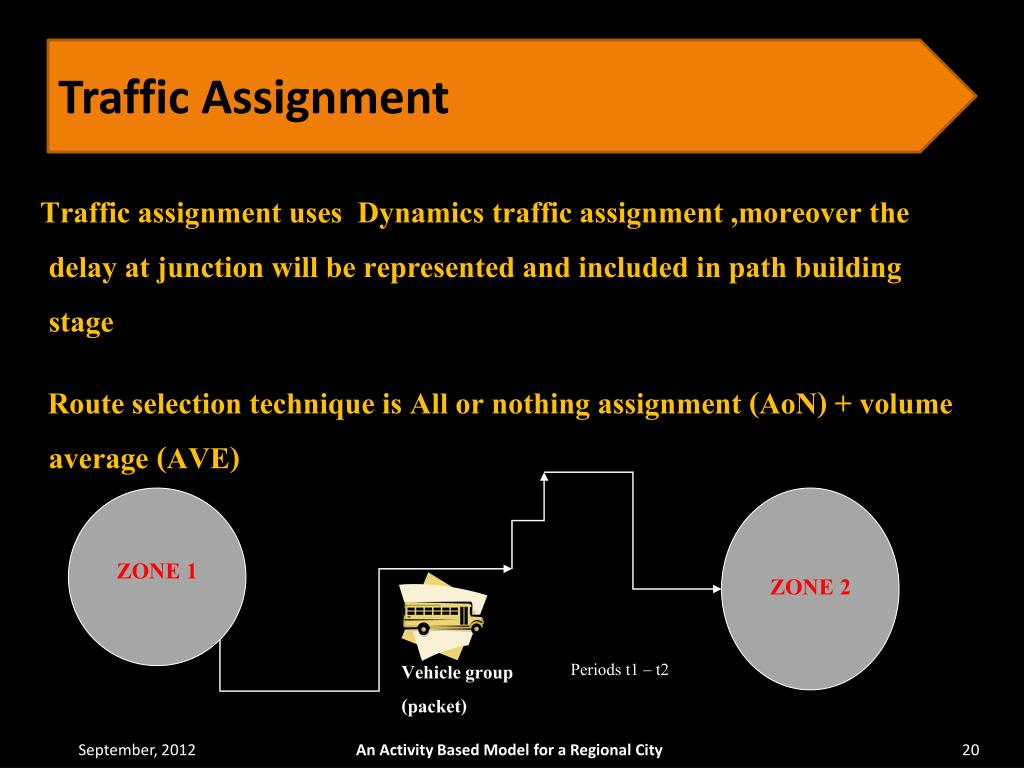 Traffic Assignment

Traffic assignment uses Dynamics traffic assignment ,moreover the delay at junction will be represented and included in path building stage

Route selection technique is All or nothing assignment (AoN) + volume average (AVE)

ZONE 1

ZONE 2

Vehicle group (packet)

Periods t1 – t2

September, 2012

An Activity Based Model for a Regional City

20